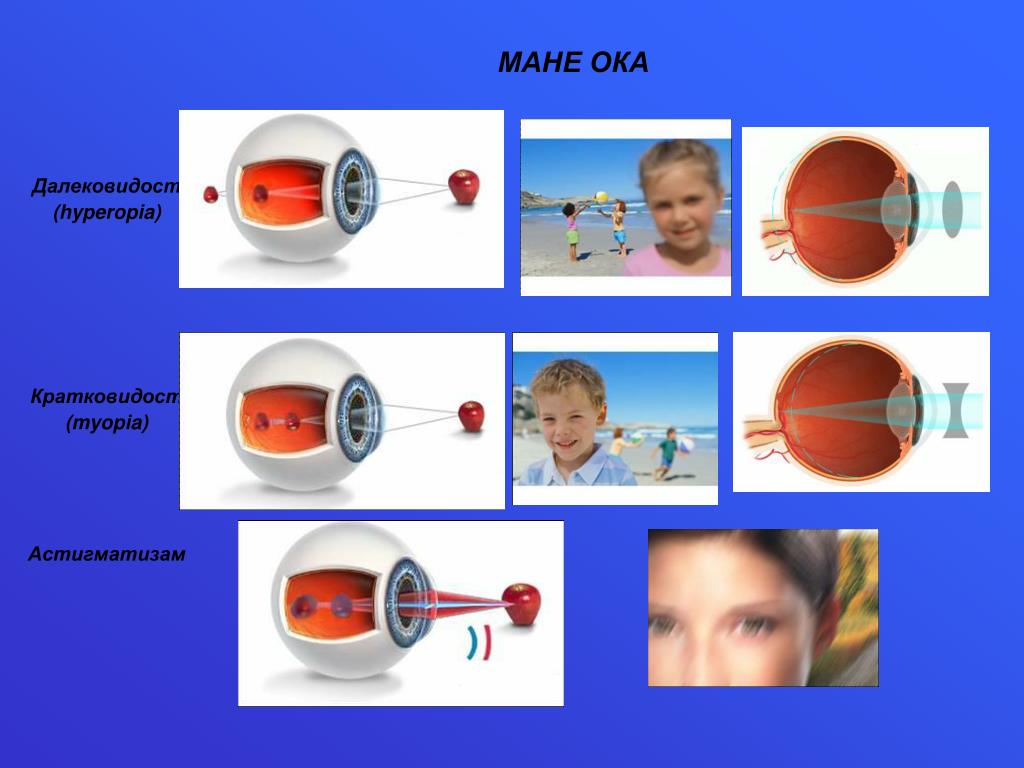 МАНЕ ОКА

Далековидост
(hyperopia)

Кратковидост
(myopia)

Астигматизам